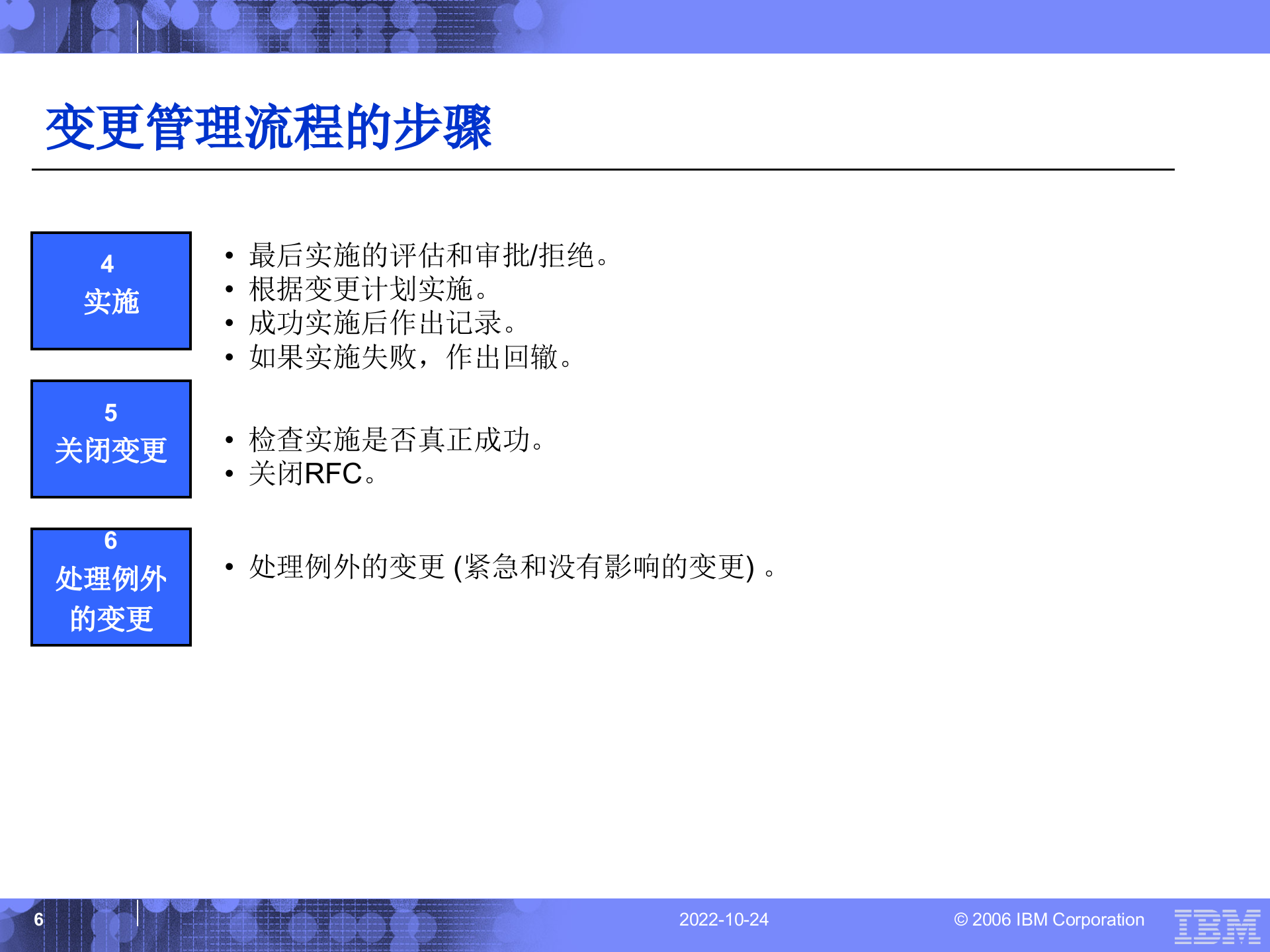 变更管理流程的步骤

4
实施

• 最后实施的评估和审批/拒绝。
• 根据变更计划实施。
• 成功实施后作出记录。
• 如果实施失败，作出回辙。

5
关闭变更

• 检查实施是否真正成功。
• 关闭RFC。

6
处理例外的变更

• 处理例外的变更 (紧急和没有影响的变更) 。

6

2022-10-24

© 2006 IBM Corporation

IBM